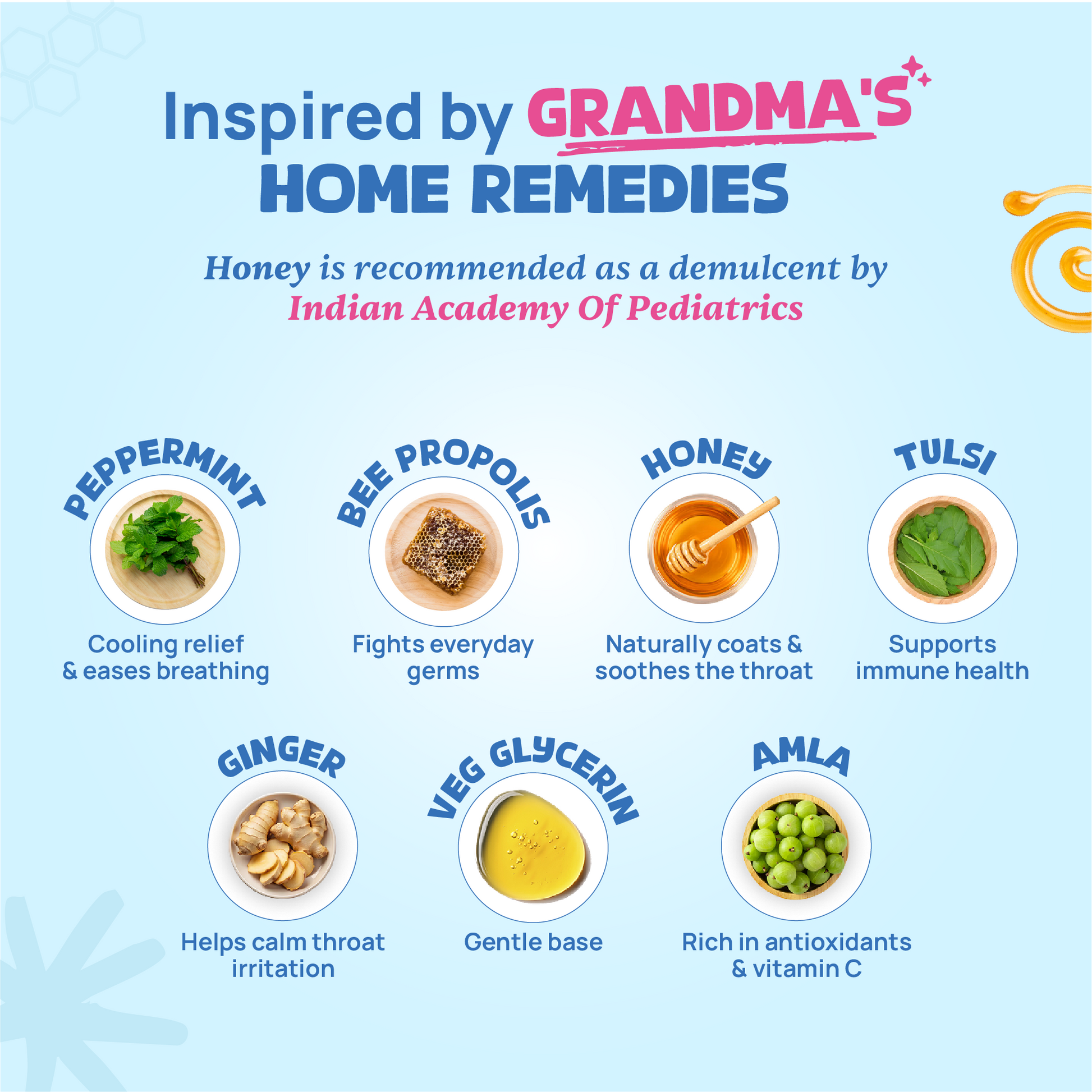 Inspired by GRANDMA'S HOME REMEDIES

Honey is recommended as a demulcent by Indian Academy Of Pediatrics

PEPPERMINT
Cooling relief & eases breathing

BEE PROPOLIS
Fights everyday germs

HONEY
Naturally coats & soothes the throat

TULSI
Supports immune health

GINGER
Helps calm throat irritation

VEG GLYCERIN
Gentle base

AMLA
Rich in antioxidants & vitamin C